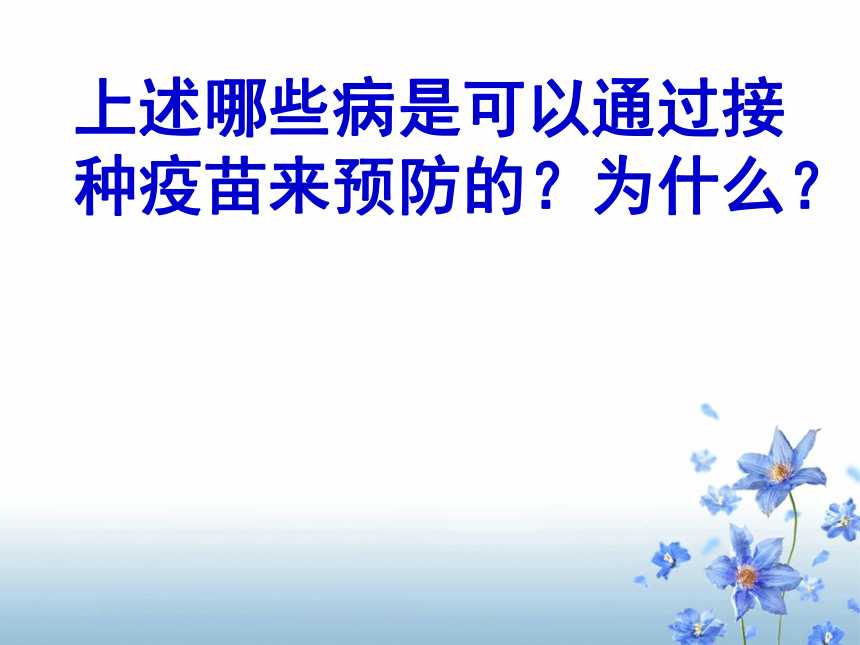 上述哪些病是可以通过接种疫苗来预防的？为什么？